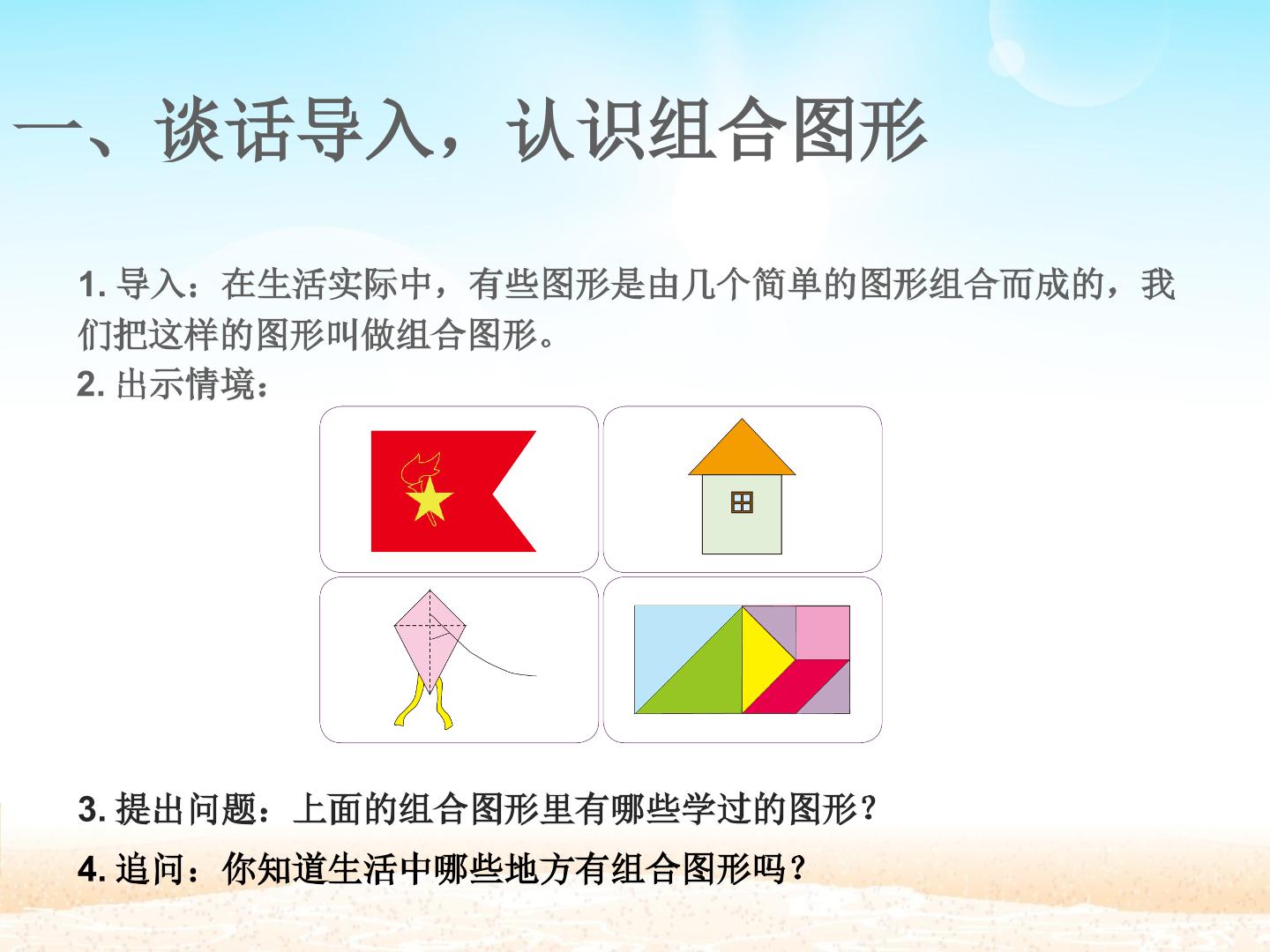 一、谈话导入，认识组合图形

1.导入：在生活实际中，有些图形是由几个简单的图形组合而成的，我们把这样的图形叫做组合图形。

2.出示情境：

3.提出问题：上面的组合图形里有哪些学过的图形？

4.追问：你知道生活中哪些地方有组合图形吗？